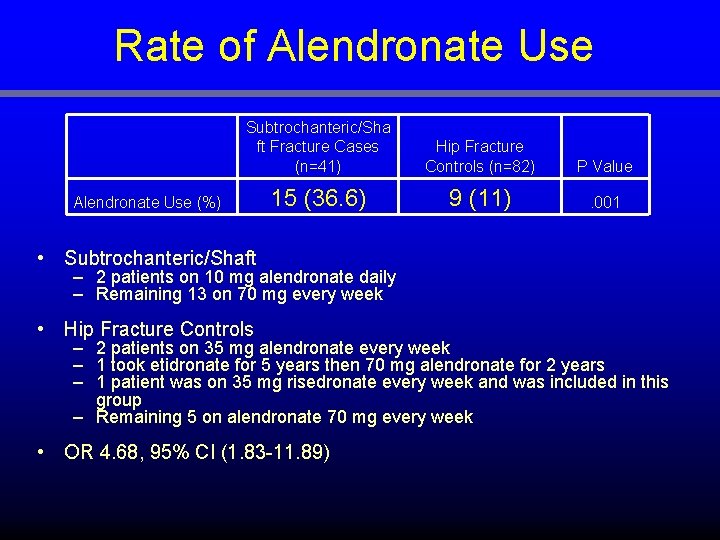 Rate of Alendronate Use

| | Subtrochanteric/Shaft Fracture Cases (n=41) | Hip Fracture Controls (n=82) | P Value |
|---|---|---|---|
| Alendronate Use (%) | 15 (36.6) | 9 (11) | .001 |

• Subtrochanteric/Shaft
– 2 patients on 10 mg alendronate daily
– Remaining 13 on 70 mg every week

• Hip Fracture Controls
– 2 patients on 35 mg alendronate every week
– 1 took etidronate for 5 years then 70 mg alendronate for 2 years
– 1 patient was on 35 mg risedronate every week and was included in this group
– Remaining 5 on alendronate 70 mg every week

• OR 4.68, 95% CI (1.83-11.89)